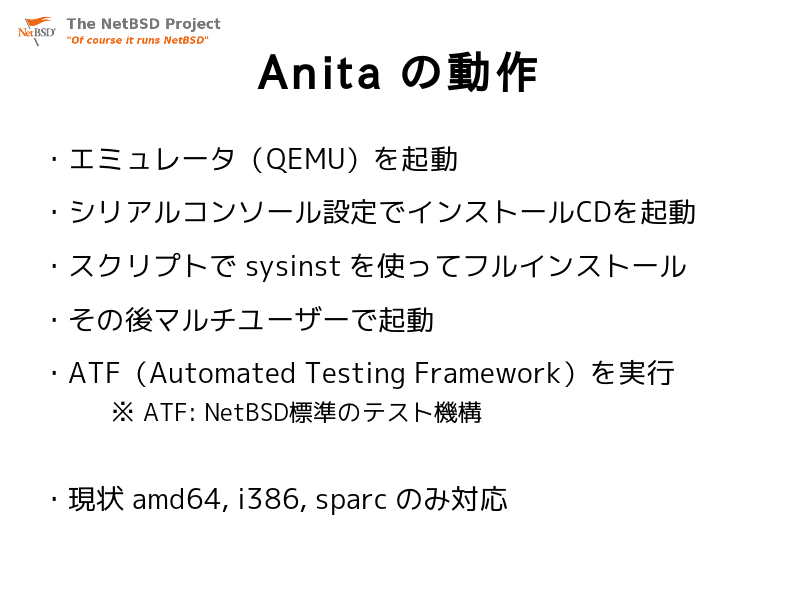 NetBSD
The NetBSD Project
"Of course it runs NetBSD"

Anita の動作

・エミュレータ（QEMU）を起動

・シリアルコンソール設定でインストールCDを起動

・スクリプトで sysinst を使ってフルインストール

・その後マルチユーザーで起動

・ATF（Automated Testing Framework）を実行
※ ATF: NetBSD標準のテスト機構

・現状 amd64, i386, sparc のみ対応